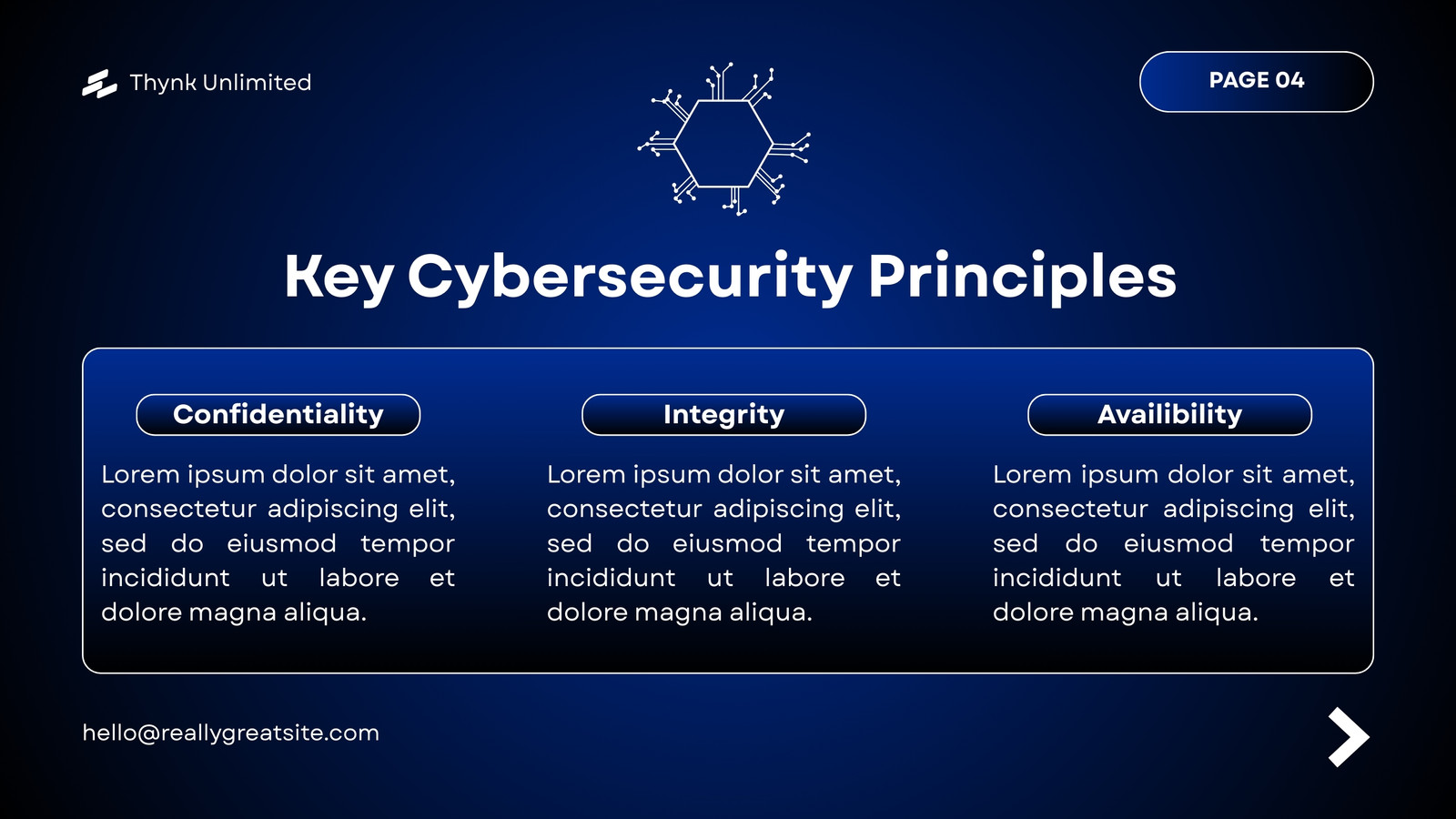 Thynk Unlimited

PAGE 04

Key Cybersecurity Principles

Confidentiality

Lorem ipsum dolor sit amet, consectetur adipiscing elit, sed do eiusmod tempor incididunt ut labore et dolore magna aliqua.

Integrity

Lorem ipsum dolor sit amet, consectetur adipiscing elit, sed do eiusmod tempor incididunt ut labore et dolore magna aliqua.

Availibility

Lorem ipsum dolor sit amet, consectetur adipiscing elit, sed do eiusmod tempor incididunt ut labore et dolore magna aliqua.

hello@reallygreatsite.com